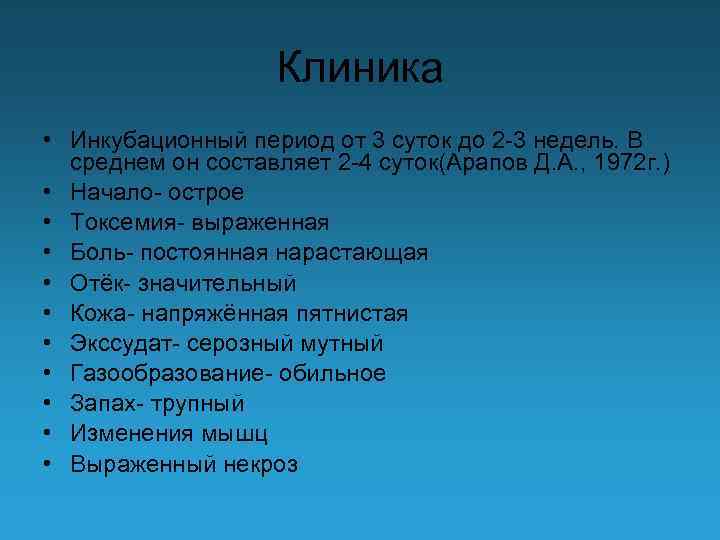 Клиника

• Инкубационный период от 3 суток до 2-3 недель. В среднем он составляет 2-4 суток(Арапов Д.А., 1972г.)
• Начало- острое
• Токсемия- выраженная
• Боль- постоянная нарастающая
• Отёк- значительный
• Кожа- напряжённая пятнистая
• Экссудат- серозный мутный
• Газообразование- обильное
• Запах- трупный
• Изменения мышц
• Выраженный некроз